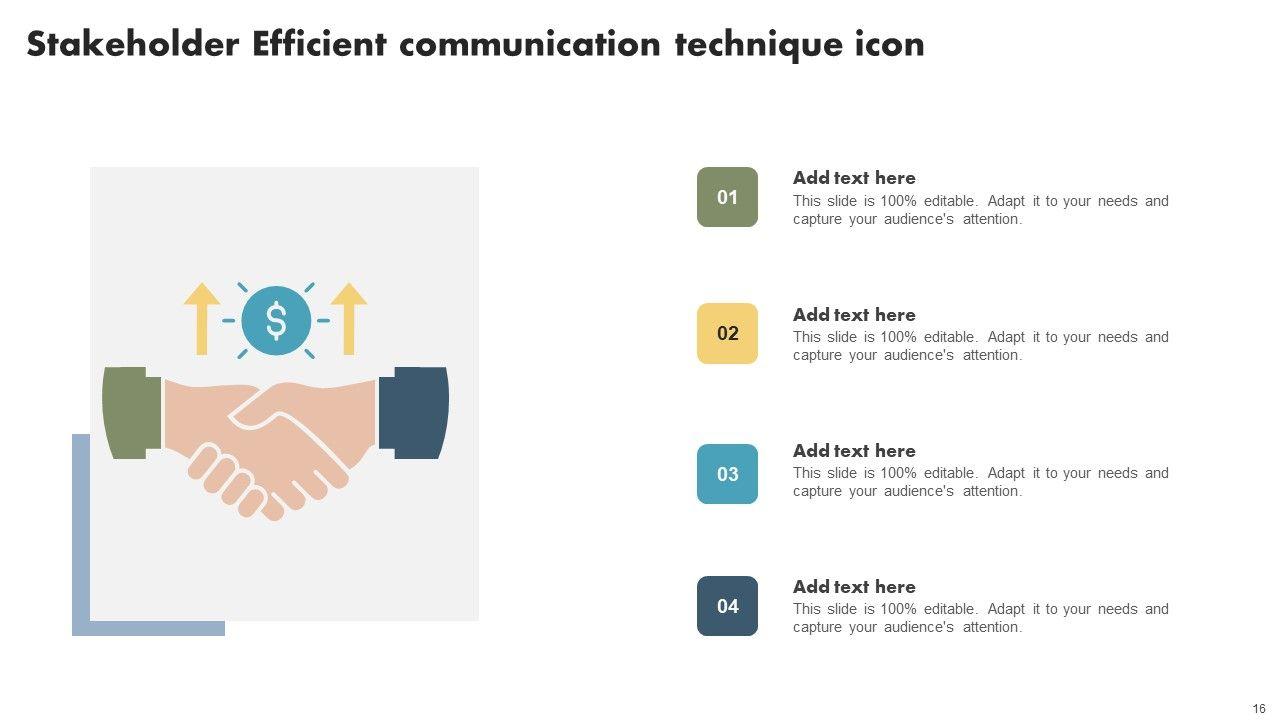 Stakeholder Efficient communication technique icon

$

01

Add text here

This slide is 100% editable. Adapt it to your needs and capture your audience's attention.

02

Add text here

This slide is 100% editable. Adapt it to your needs and capture your audience's attention.

03

Add text here

This slide is 100% editable. Adapt it to your needs and capture your audience's attention.

04

Add text here

This slide is 100% editable. Adapt it to your needs and capture your audience's attention.

16